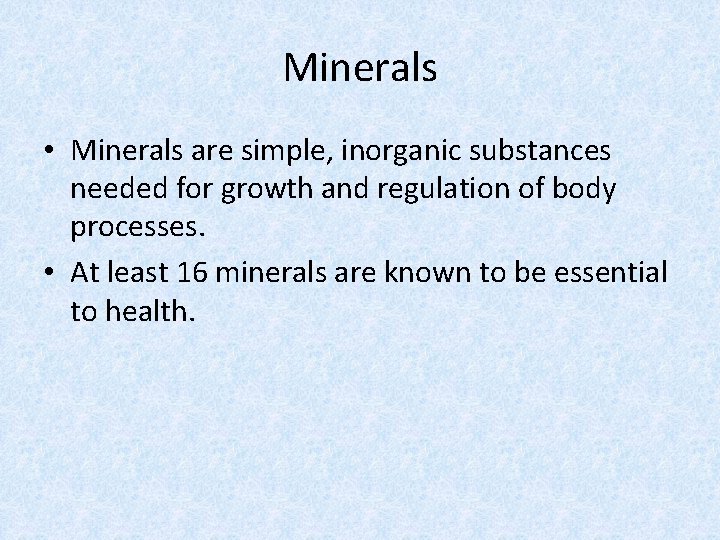 Minerals

• Minerals are simple, inorganic substances needed for growth and regulation of body processes.

• At least 16 minerals are known to be essential to health.